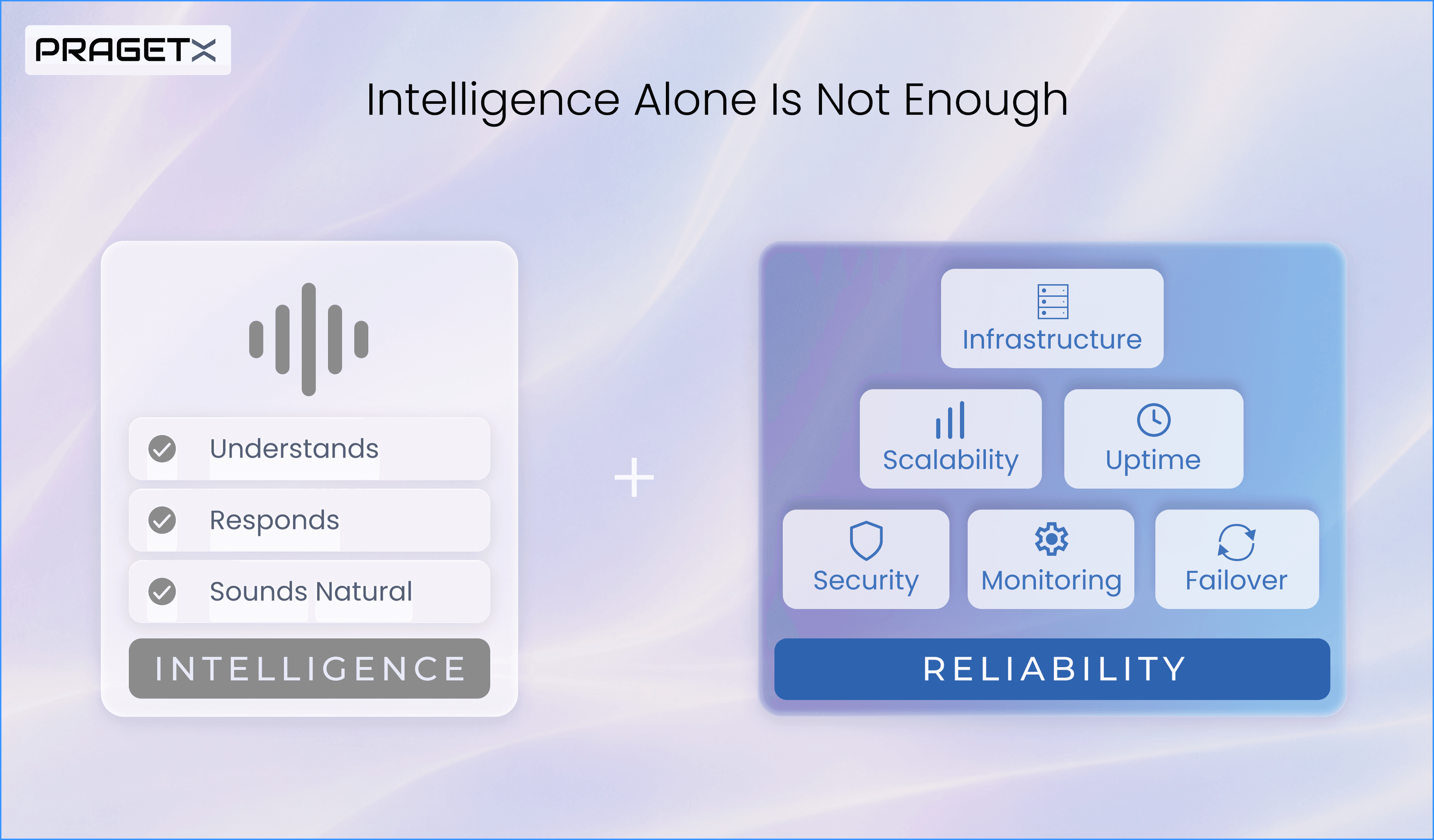 PRAGETX

Intelligence Alone Is Not Enough

Understands

Responds

Sounds Natural

INTELLIGENCE

+

Infrastructure

Scalability

Uptime

Security

Monitoring

Failover

RELIABILITY